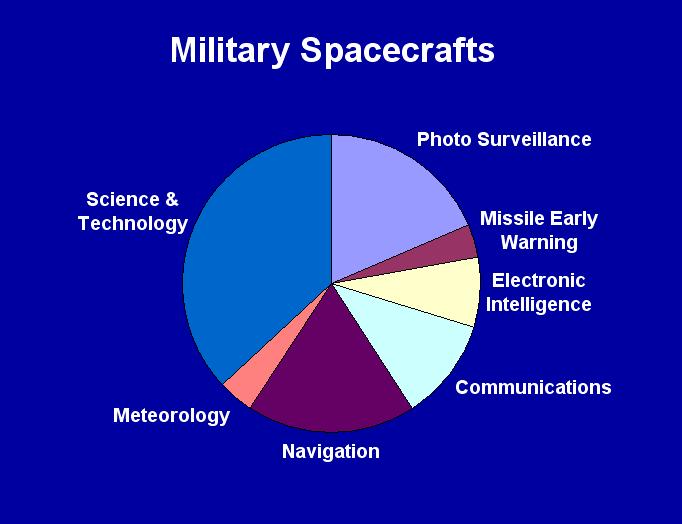 Military Spacecrafts

Photo Surveillance

Missile Early Warning

Electronic Intelligence

Communications

Navigation

Meteorology

Science & Technology